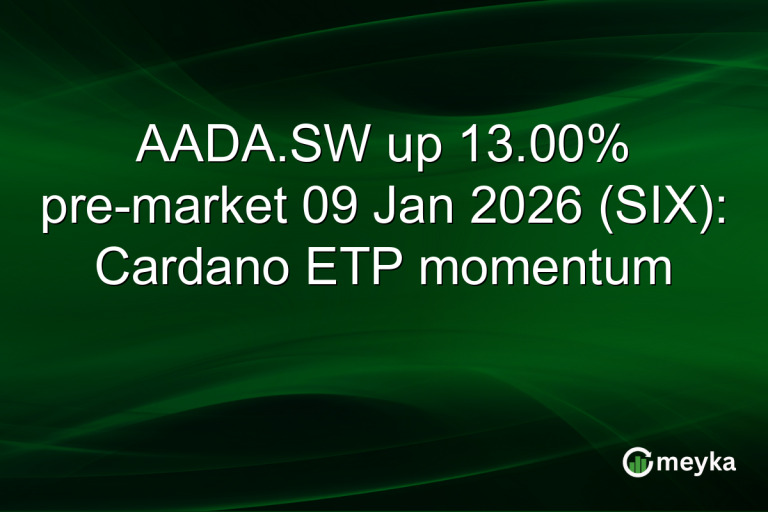 AADA.SW up 13.00% pre-market 09 Jan 2026 (SIX): Cardano ETP momentum

meyka